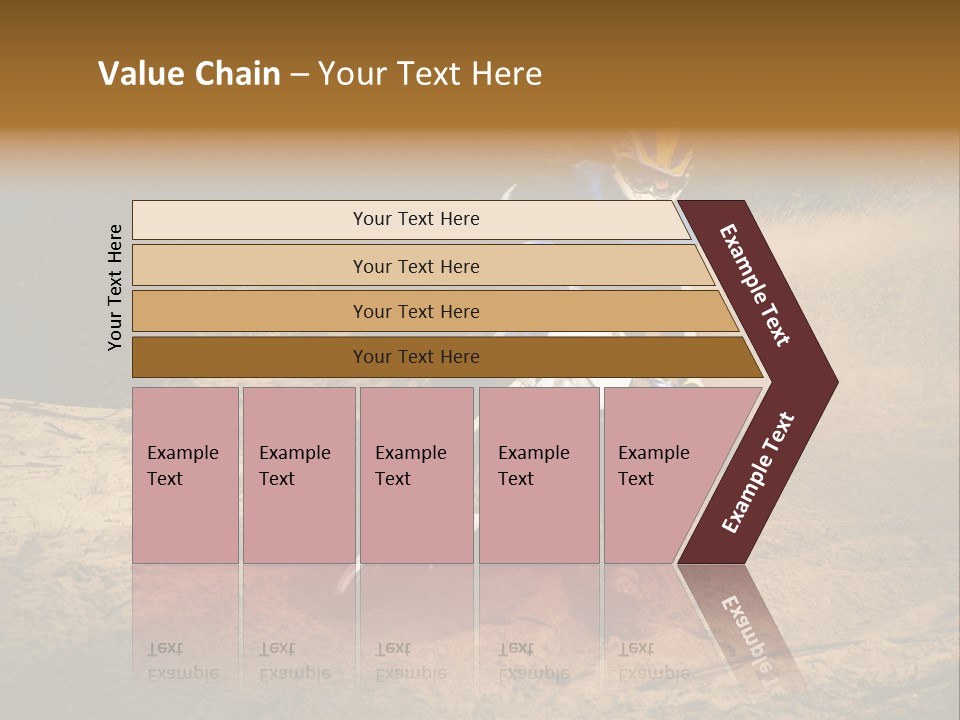 Value Chain – Your Text Here

Your Text Here

Your Text Here

Your Text Here

Your Text Here

Your Text Here

Example Text

Example Text

Example Text

Example Text

Example Text

Example Text

Example Text